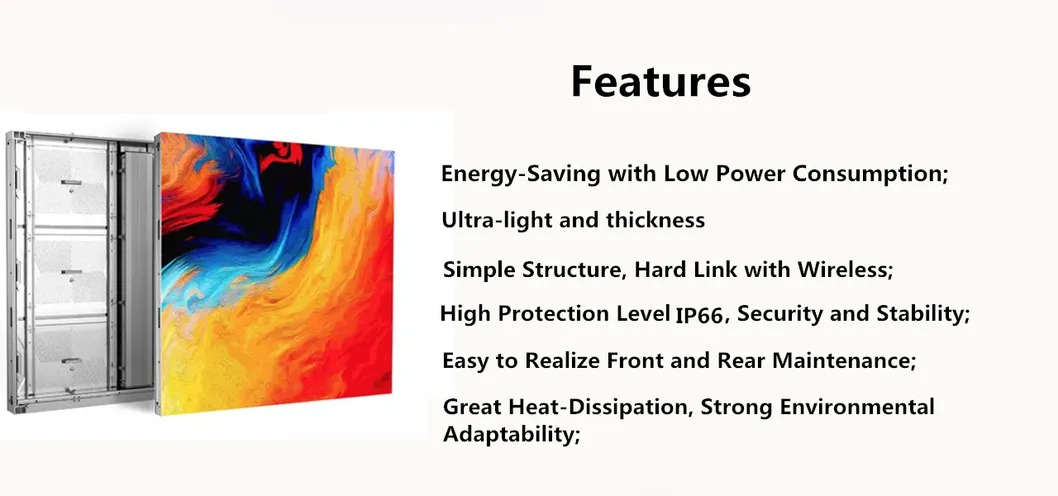 Features

Energy-Saving with Low Power Consumption;

Ultra-light and thickness

Simple Structure, Hard Link with Wireless;

High Protection Level IP66, Security and Stability;

Easy to Realize Front and Rear Maintenance;

Great Heat-Dissipation, Strong Environmental Adaptability;